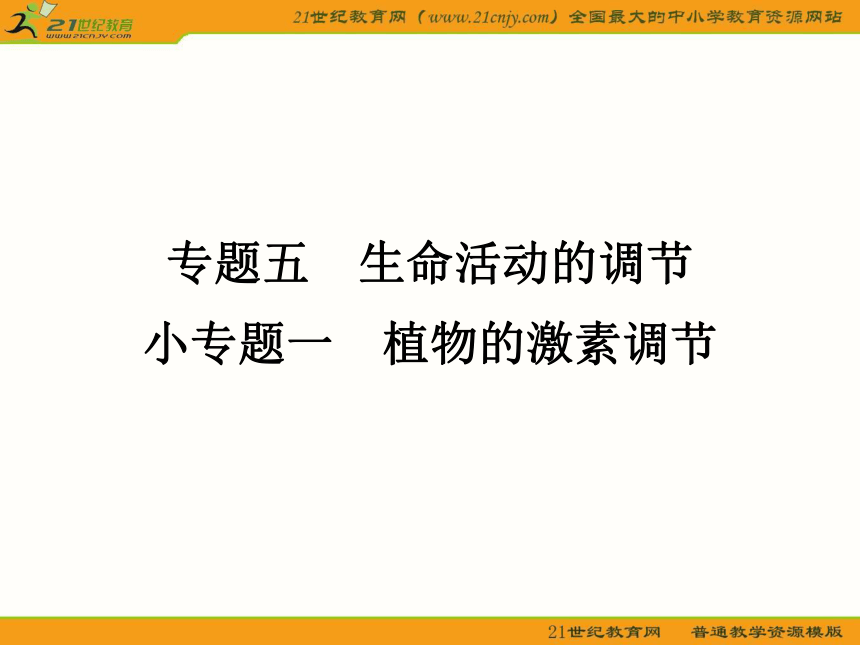 21世纪教育
www.21cnjy.com

21世纪教育网（www.21cnjy.com）全国最大的中小学教育资源网站

专题五　生命活动的调节
小专题一　植物的激素调节

21世纪教育网　普通教学资源模版